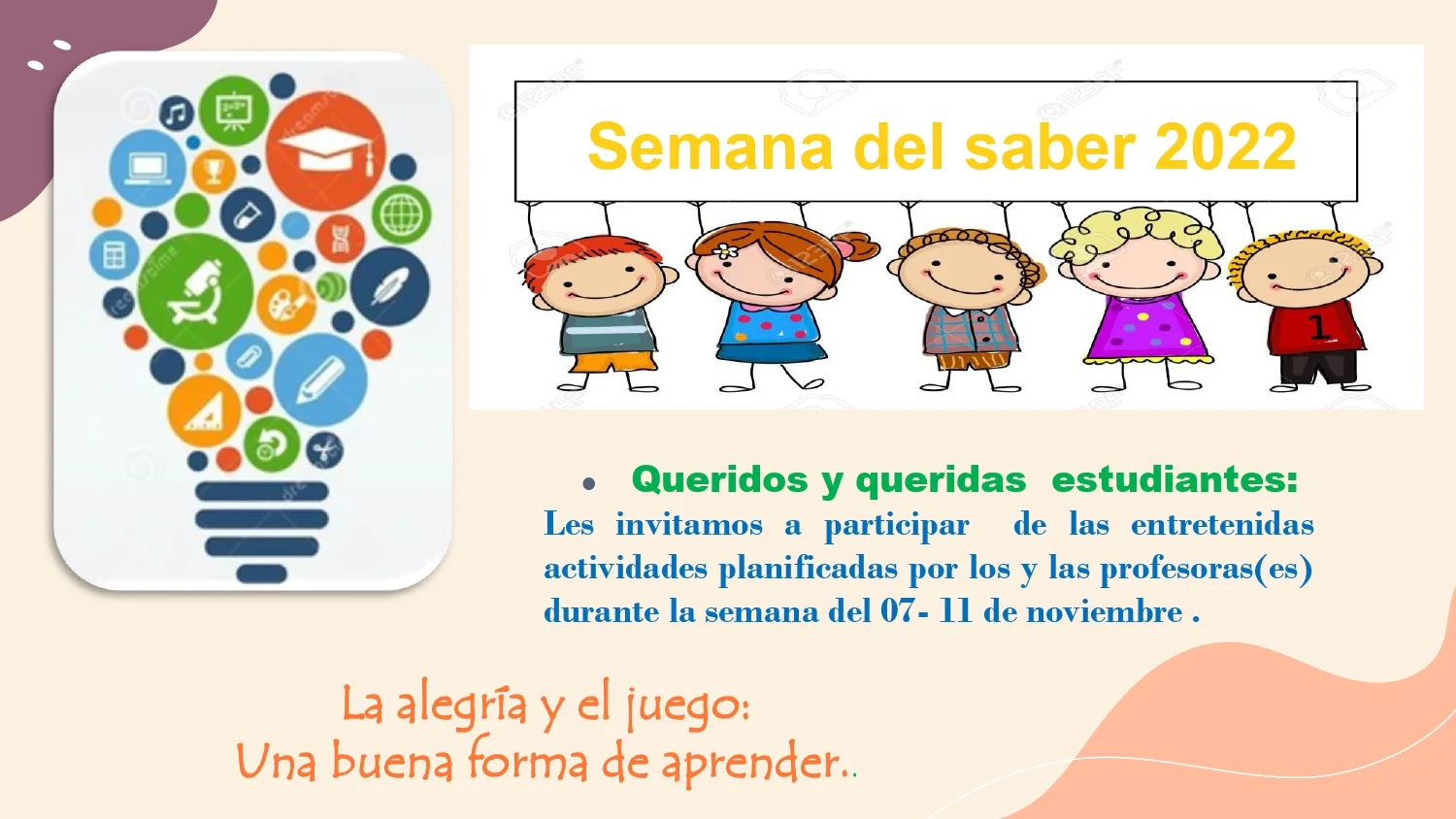 Semana del saber 2022

1

• Queridos y queridas estudiantes:
Les invitamos a participar de las entretenidas actividades planificadas por los y las profesoras(es) durante la semana del 07- 11 de noviembre .

La alegría y el juego:
Una buena forma de aprender..